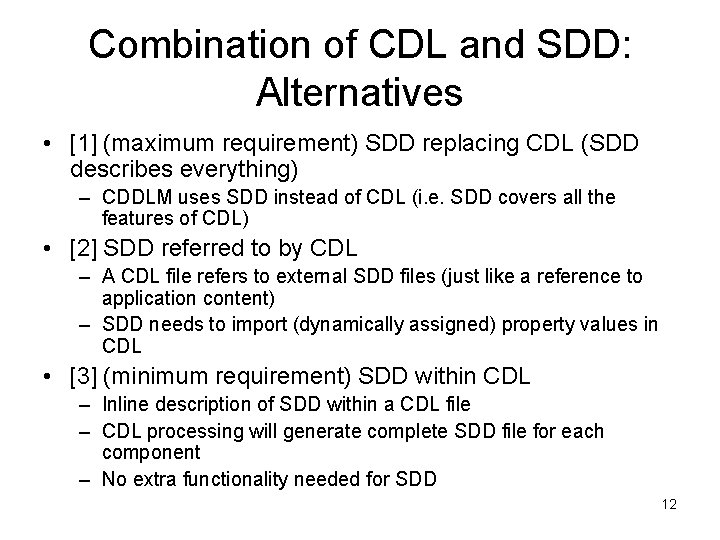 Combination of CDL and SDD: Alternatives

• [1] (maximum requirement) SDD replacing CDL (SDD describes everything)
  – CDDLM uses SDD instead of CDL (i.e. SDD covers all the features of CDL)
• [2] SDD referred to by CDL
  – A CDL file refers to external SDD files (just like a reference to application content)
  – SDD needs to import (dynamically assigned) property values in CDL
• [3] (minimum requirement) SDD within CDL
  – Inline description of SDD within a CDL file
  – CDL processing will generate complete SDD file for each component
  – No extra functionality needed for SDD

12